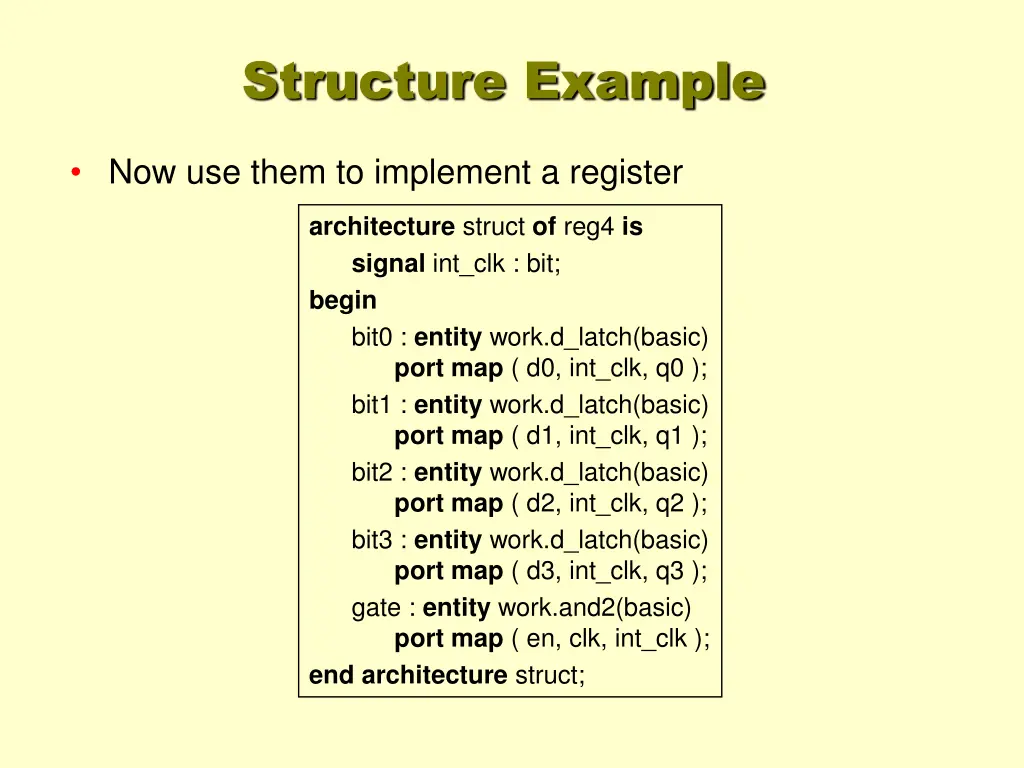 Structure Example

• Now use them to implement a register

architecture struct of reg4 is
signal int_clk : bit;
begin
bit0 : entity work.d_latch(basic)
port map ( d0, int_clk, q0 );
bit1 : entity work.d_latch(basic)
port map ( d1, int_clk, q1 );
bit2 : entity work.d_latch(basic)
port map ( d2, int_clk, q2 );
bit3 : entity work.d_latch(basic)
port map ( d3, int_clk, q3 );
gate : entity work.and2(basic)
port map ( en, clk, int_clk );
end architecture struct;